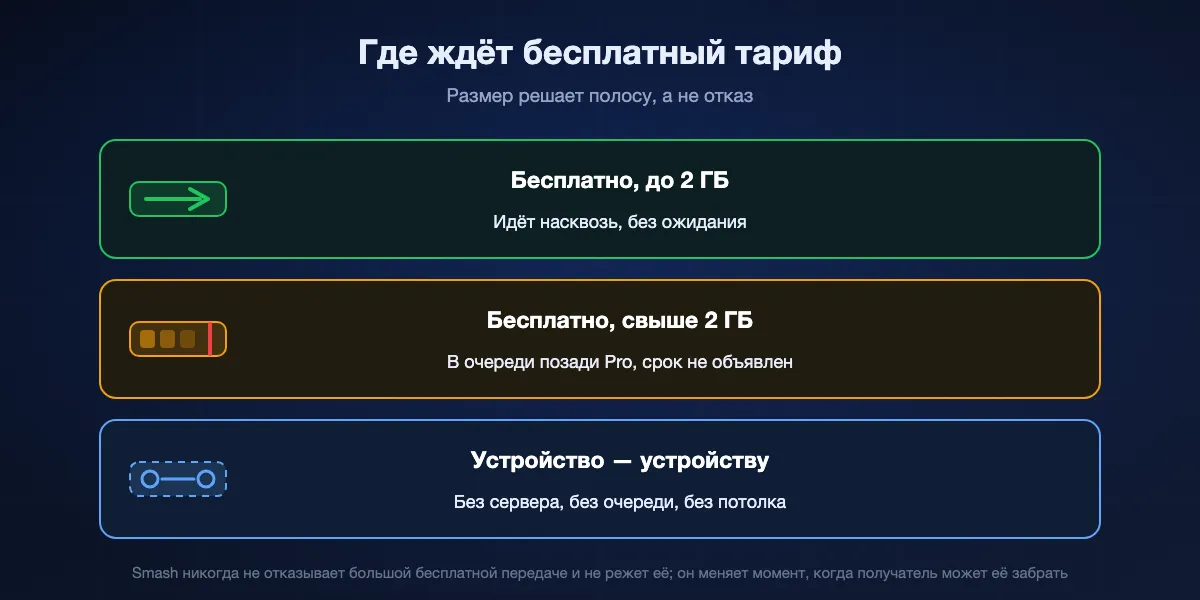 Где ждёт бесплатный тариф

Размер решает полосу, а не отказ

Бесплатно, до 2 ГБ

Идёт насквозь, без ожидания

Бесплатно, свыше 2 ГБ

В очереди позади Pro, срок не объявлен

Устройство — устройству

Без сервера, без очереди, без потолка

Smash никогда не отказывает большой бесплатной передаче и не режет её; он меняет момент, когда получатель может её забрать